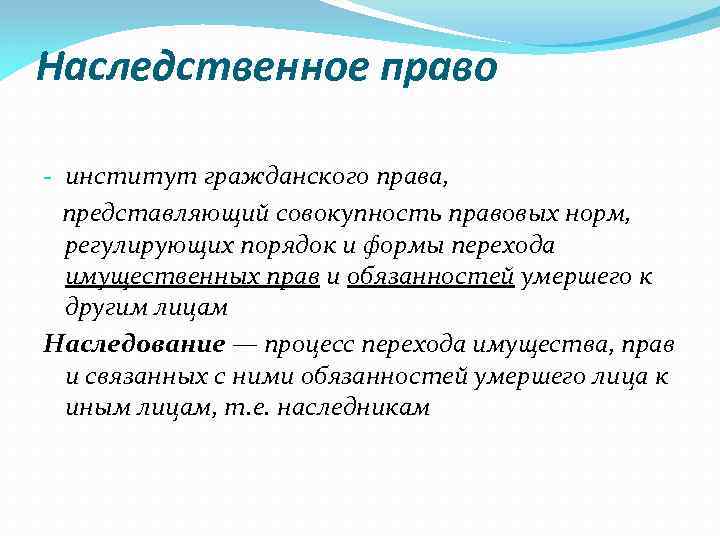 Наследственное право

- институт гражданского права, представляющий совокупность правовых норм, регулирующих порядок и формы перехода имущественных прав и обязанностей умершего к другим лицам

Наследование — процесс перехода имущества, прав и связанных с ними обязанностей умершего лица к иным лицам, т.е. наследникам